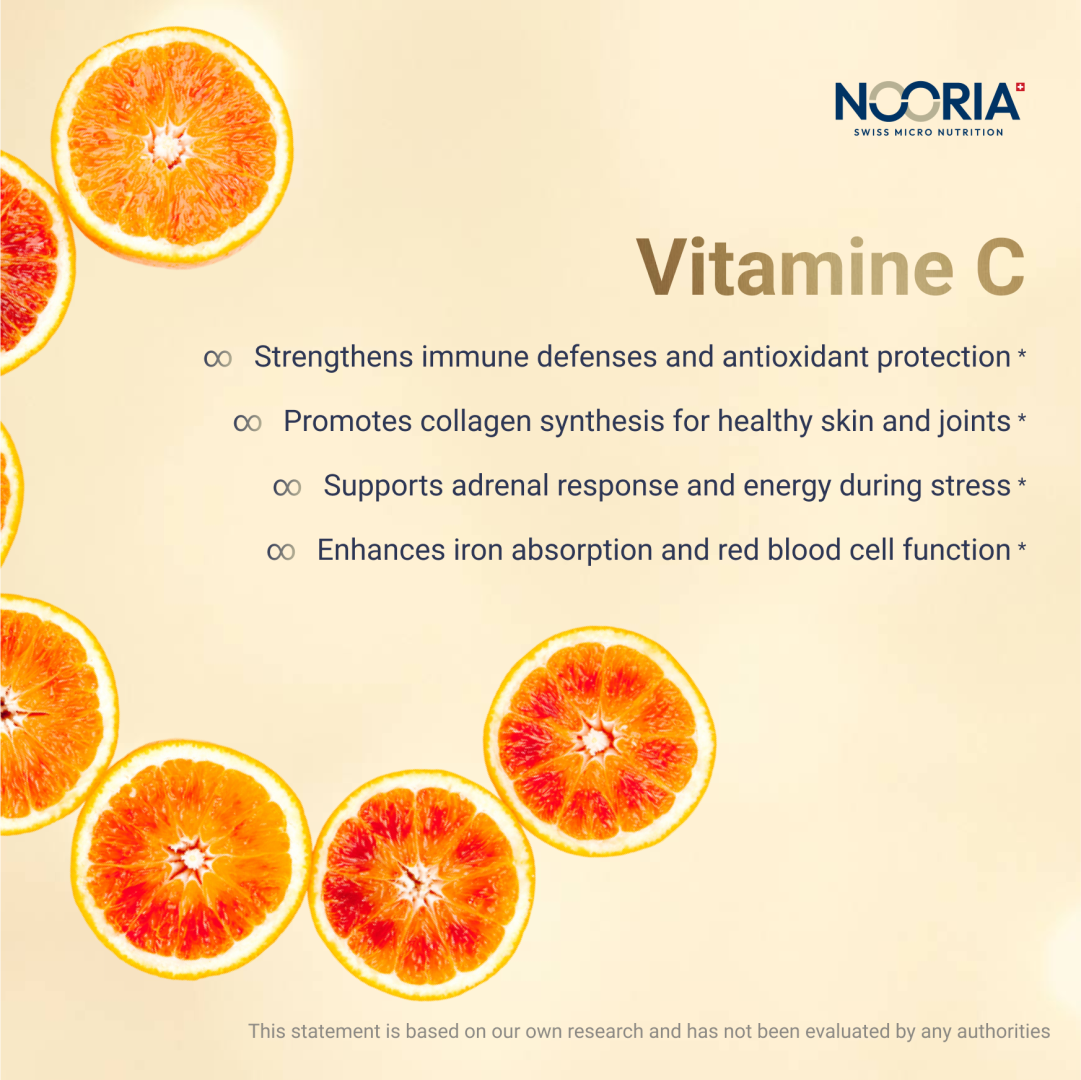 NOORIA
SWISS MICRO NUTRITION

Vitamine C

∞ Strengthens immune defenses and antioxidant protection *

∞ Promotes collagen synthesis for healthy skin and joints *

∞ Supports adrenal response and energy during stress *

∞ Enhances iron absorption and red blood cell function *

This statement is based on our own research and has not been evaluated by any authorities